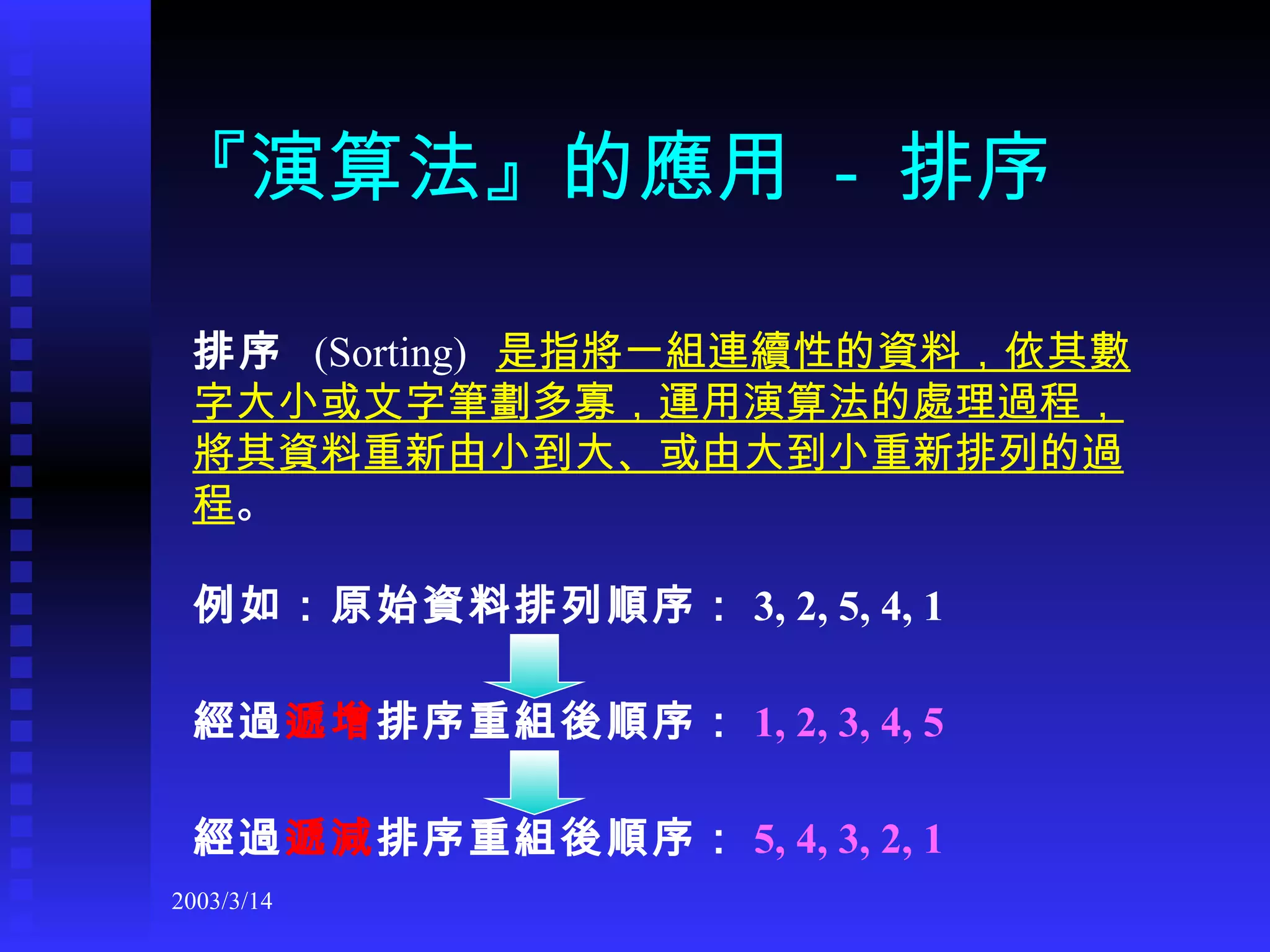 『演算法』的應用 - 排序

排序 (Sorting) 是指將一組連續性的資料，依其數字大小或文字筆劃多寡，運用演算法的處理過程，將其資料重新由小到大、或由大到小重新排列的過程。

例如：原始資料排列順序： 3, 2, 5, 4, 1

經過遞增排序重組後順序： 1, 2, 3, 4, 5

經過遞減排序重組後順序： 5, 4, 3, 2, 1

2003/3/14